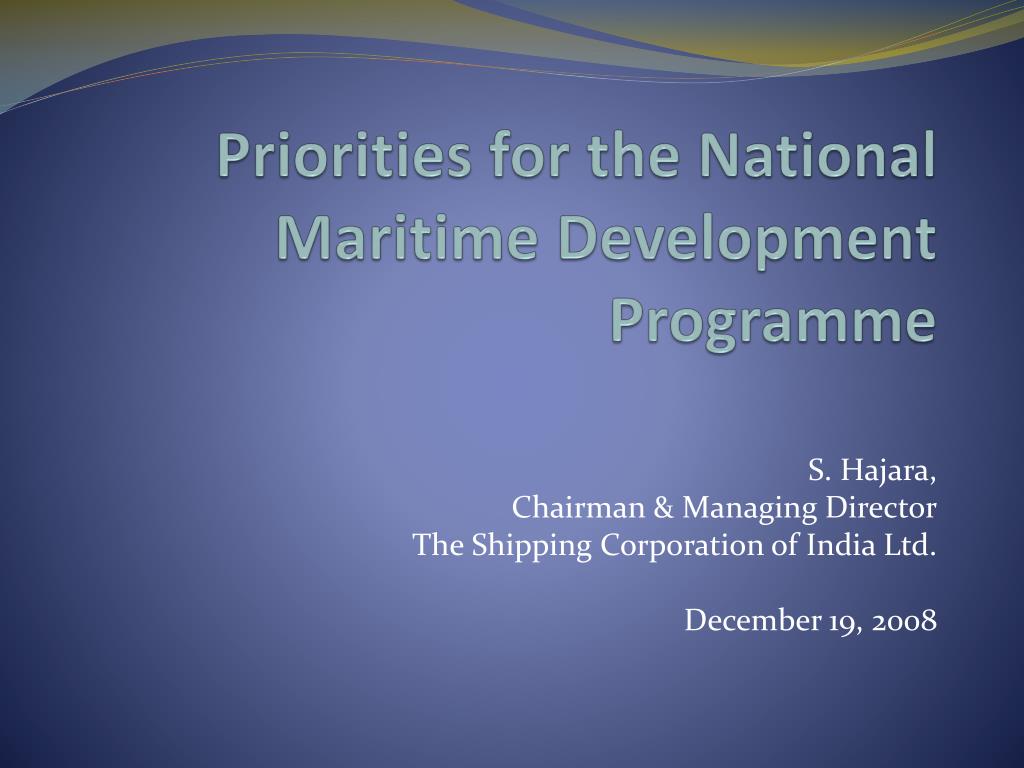 Priorities for the National Maritime Development Programme

S. Hajara,
Chairman & Managing Director
The Shipping Corporation of India Ltd.

December 19, 2008